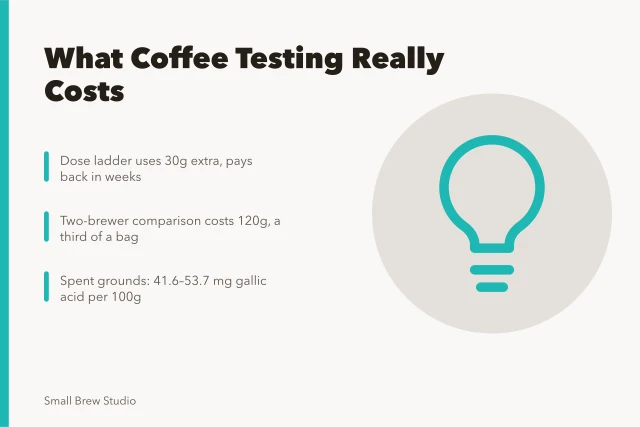 What Coffee Testing Really Costs

Dose ladder uses 30g extra, pays back in weeks

Two-brewer comparison costs 120g, a third of a bag

Spent grounds: 41.6–53.7 mg gallic acid per 100g

Small Brew Studio